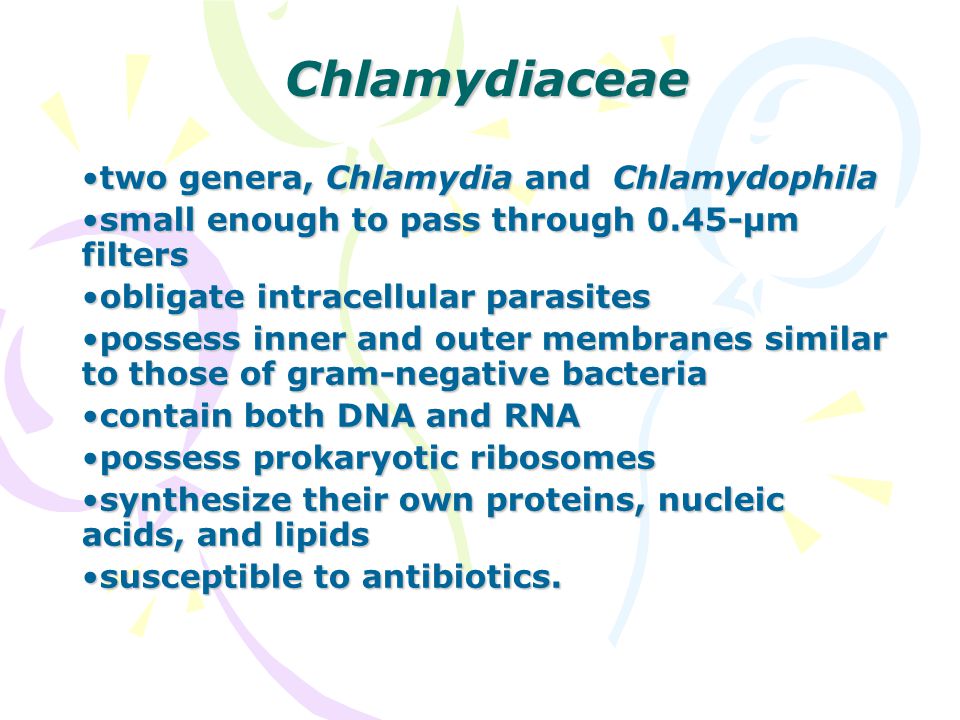 Chlamydiaceae

•two genera, Chlamydia and Chlamydophila
•small enough to pass through 0.45-μm filters
•obligate intracellular parasites
•possess inner and outer membranes similar to those of gram-negative bacteria
•contain both DNA and RNA
•possess prokaryotic ribosomes
•synthesize their own proteins, nucleic acids, and lipids
•susceptible to antibiotics.